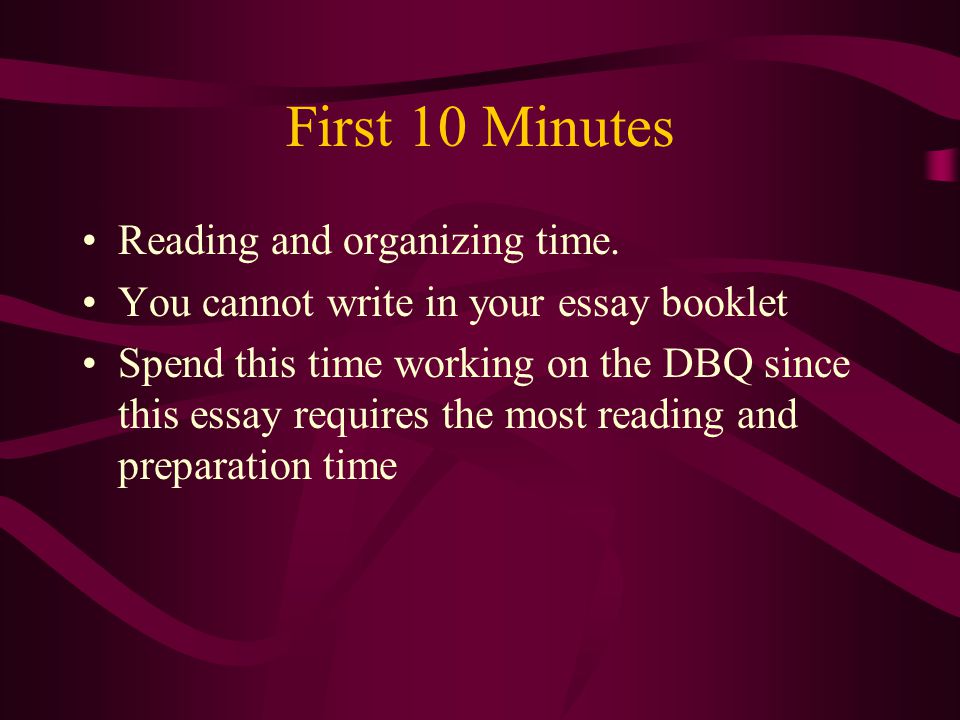 First 10 Minutes

• Reading and organizing time.
• You cannot write in your essay booklet
• Spend this time working on the DBQ since this essay requires the most reading and preparation time